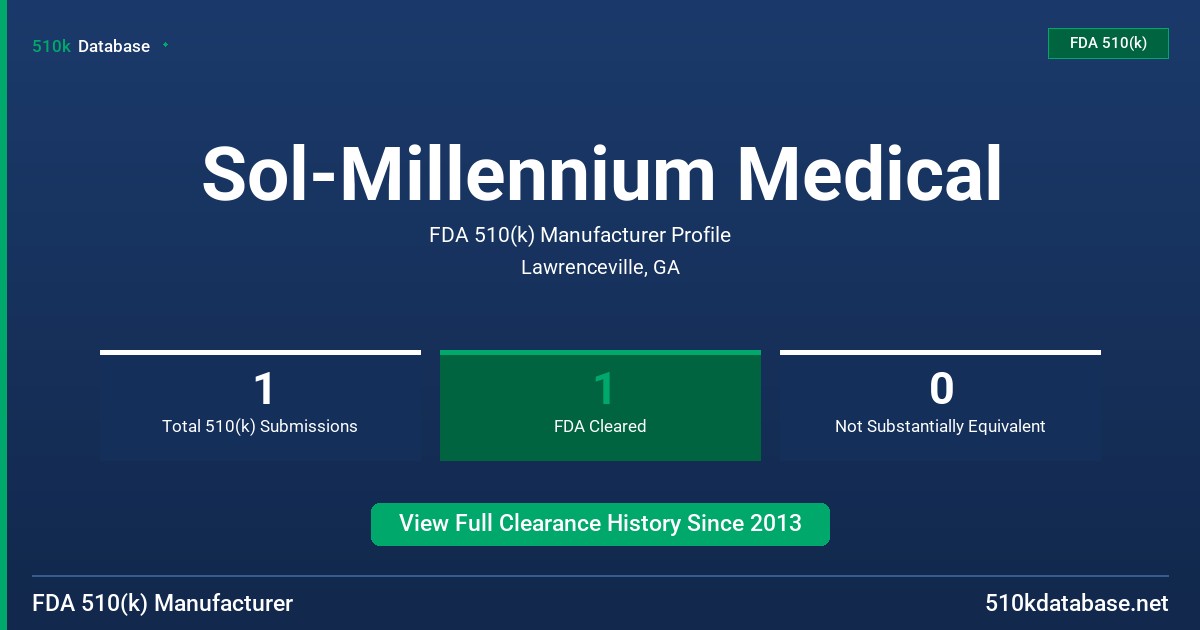 510k Database

FDA 510(k)

Sol-Millennium Medical

FDA 510(k) Manufacturer Profile

Lawrenceville, GA

1
Total 510(k) Submissions

1
FDA Cleared

0
Not Substantially Equivalent

View Full Clearance History Since 2013

FDA 510(k) Manufacturer

510kdatabase.net